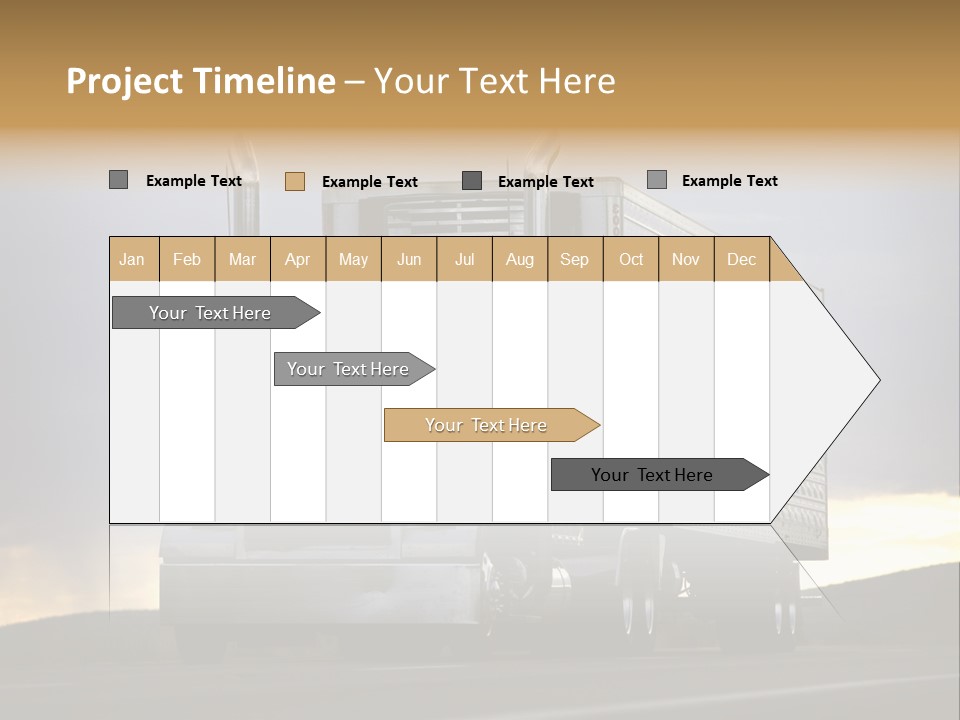 Project Timeline – Your Text Here

Example Text
Example Text
Example Text
Example Text

| Jan | Feb | Mar | Apr | May | Jun | Jul | Aug | Sep | Oct | Nov | Dec |
|---|---|---|---|---|---|---|---|---|---|---|---|

Your Text Here
Your Text Here
Your Text Here
Your Text Here